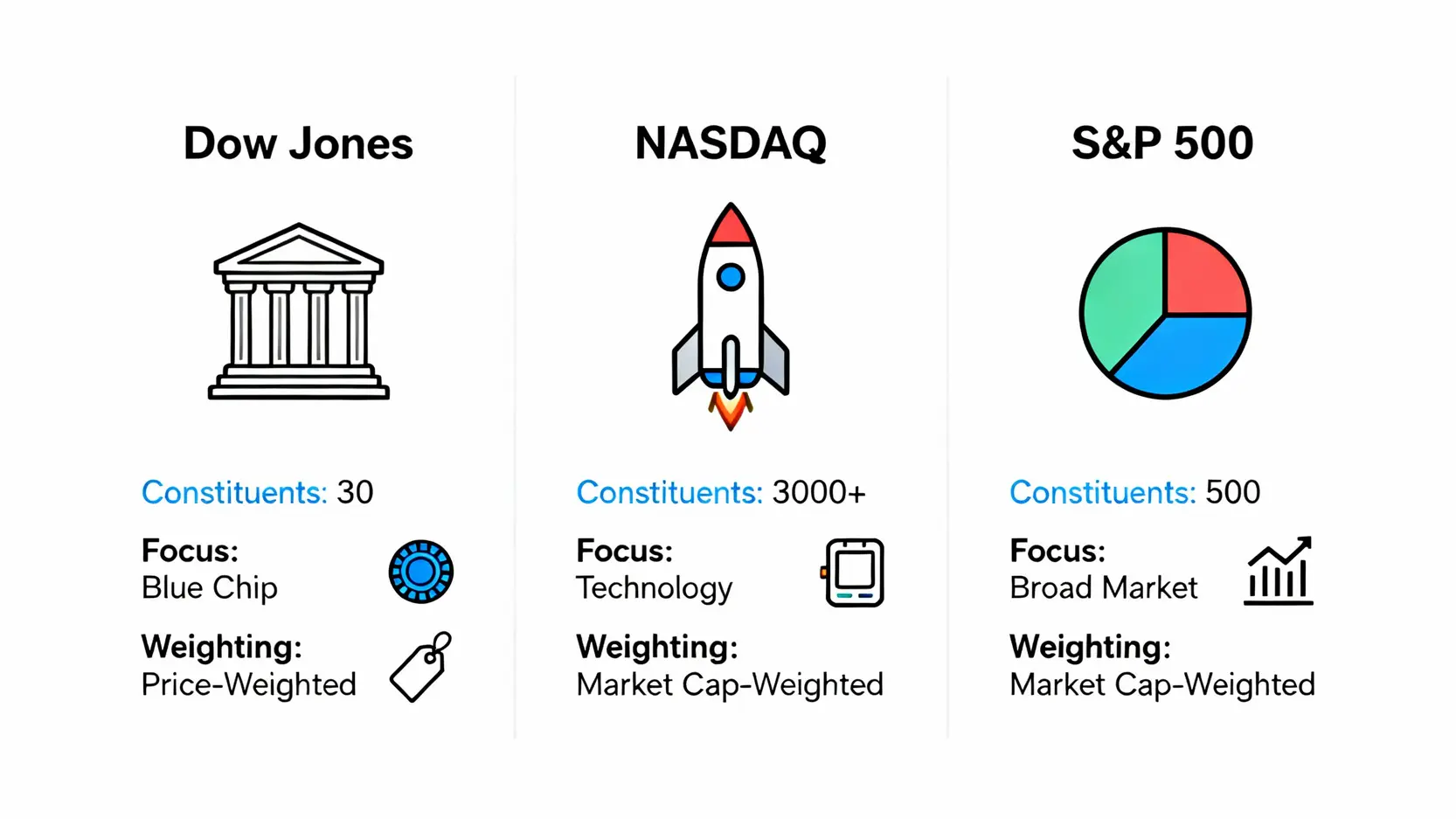 Dow Jones

Constituents: 30

Focus:
Blue Chip

Weighting:
Price-Weighted

NASDAQ

Constituents: 3000+

Focus:
Technology

Weighting:
Market Cap-Weighted

S&P 500

Constituents: 500

Focus:
Broad Market

Weighting:
Market Cap-Weighted